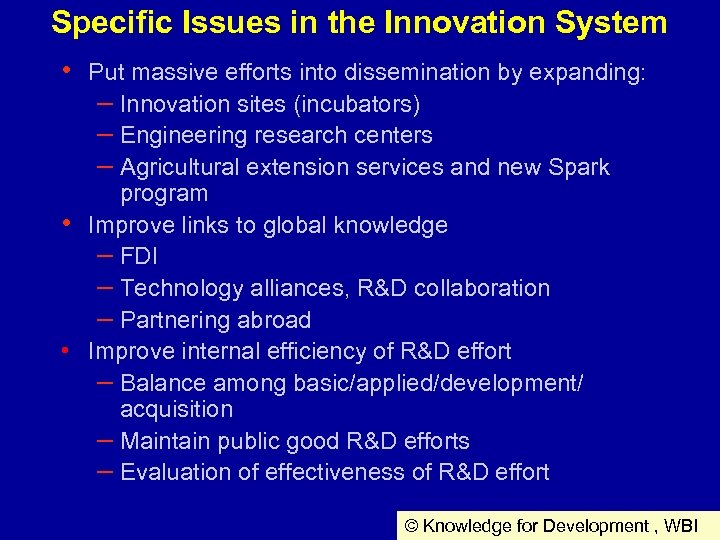 Specific Issues in the Innovation System

• Put massive efforts into dissemination by expanding:
– Innovation sites (incubators)
– Engineering research centers
– Agricultural extension services and new Spark program
• Improve links to global knowledge
– FDI
– Technology alliances, R&D collaboration
– Partnering abroad
• Improve internal efficiency of R&D effort
– Balance among basic/applied/development/ acquisition
– Maintain public good R&D efforts
– Evaluation of effectiveness of R&D effort

© Knowledge for Development , WBI